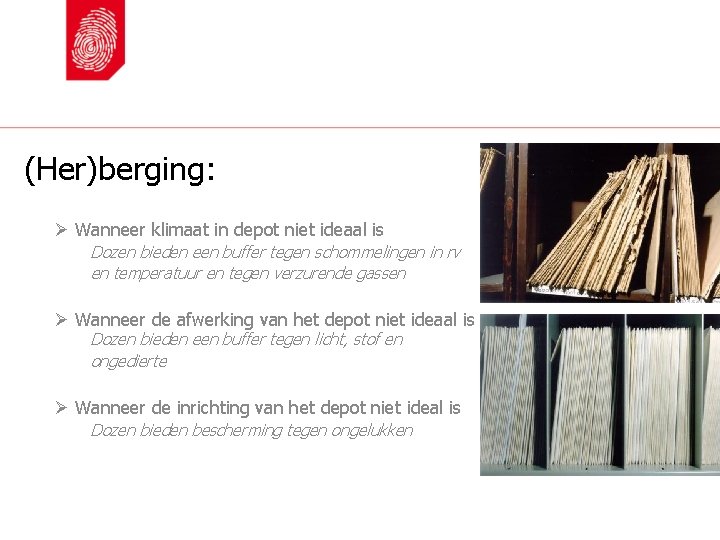 (Her)berging:

➢ Wanneer klimaat in depot niet ideaal is
Dozen bieden een buffer tegen schommelingen in rv en temperatuur en tegen verzurende gassen

➢ Wanneer de afwerking van het depot niet ideaal is
Dozen bieden een buffer tegen licht, stof en ongedierte

➢ Wanneer de inrichting van het depot niet ideal is
Dozen bieden bescherming tegen ongelukken